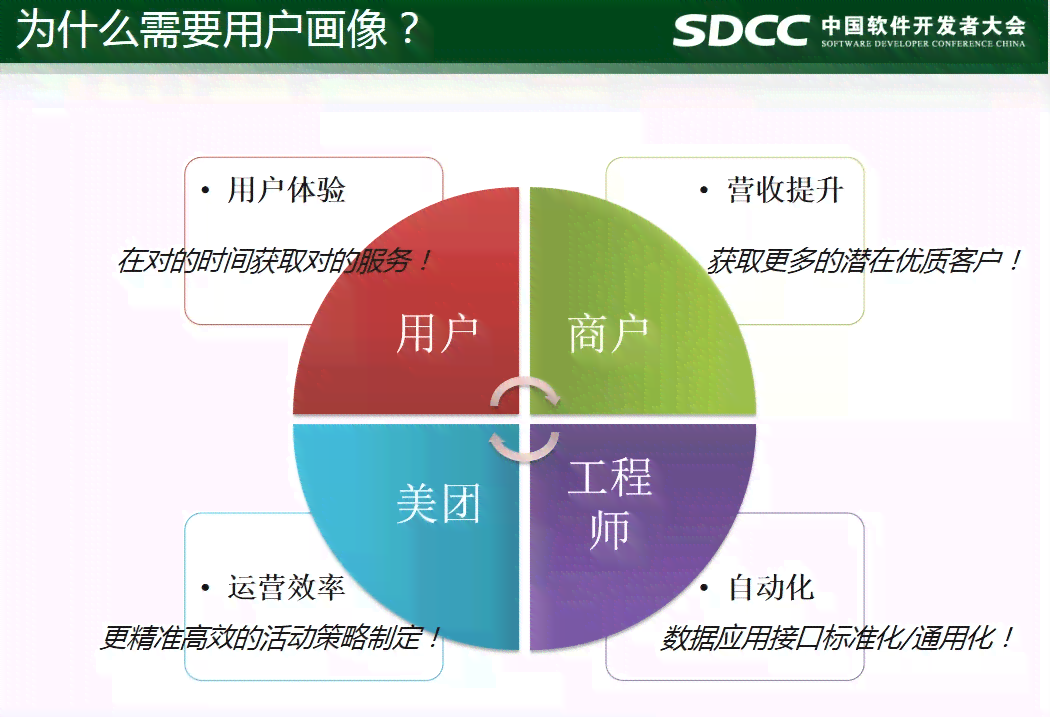 为什么需要用户画像？

SDCC 中国软件开发者大会
SOFTWARE DEVELOPER CONFERENCE CHINA

• 用户体验

在对的时间获取对的服务！

• 营收提升

获取更多的潜在优质客户！

用户

商户

美团

工程师

• 运营效率

更精准高效的活动策略制定！

• 自动化

数据应用接口标准化/通用化！